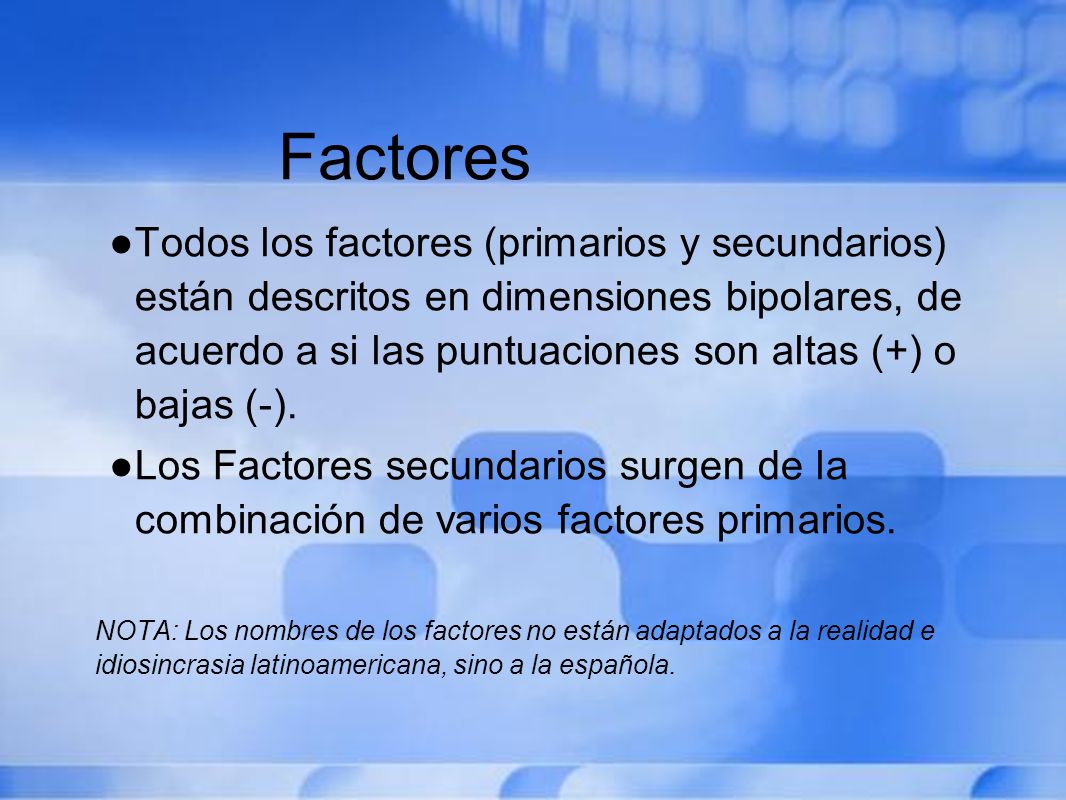 Factores

●Todos los factores (primarios y secundarios) están descritos en dimensiones bipolares, de acuerdo a si las puntuaciones son altas (+) o bajas (-).

●Los Factores secundarios surgen de la combinación de varios factores primarios.

NOTA: Los nombres de los factores no están adaptados a la realidad e idiosincrasia latinoamericana, sino a la española.